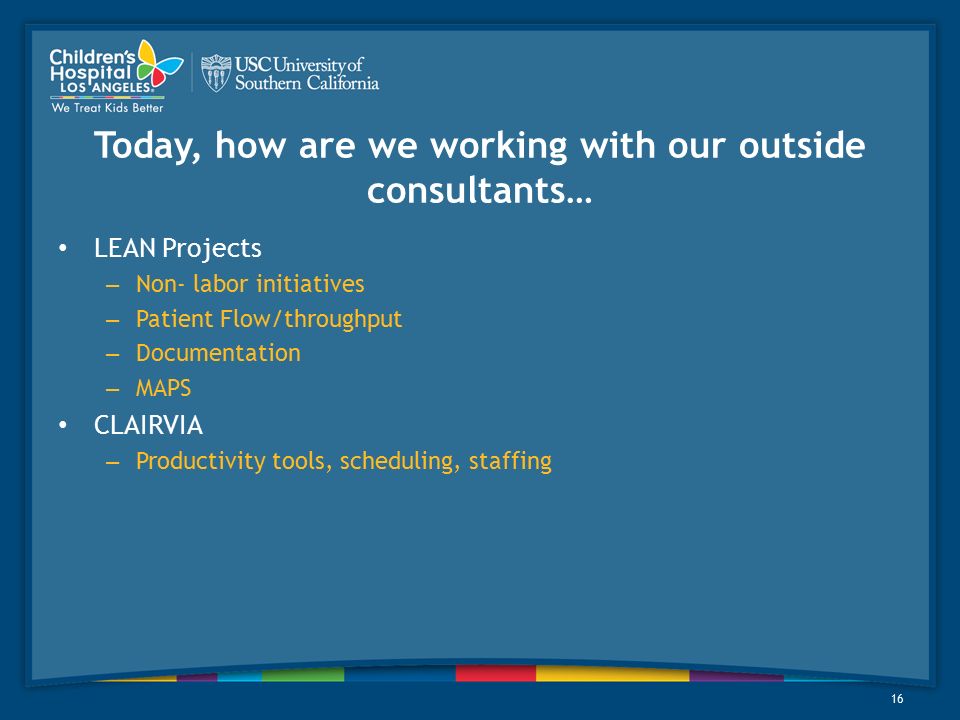 Children's Hospital LOS ANGELES
We Treat Kids Better

USC University of Southern California

Today, how are we working with our outside consultants…

• LEAN Projects
– Non- labor initiatives
– Patient Flow/throughput
– Documentation
– MAPS
• CLAIRVIA
– Productivity tools, scheduling, staffing

16